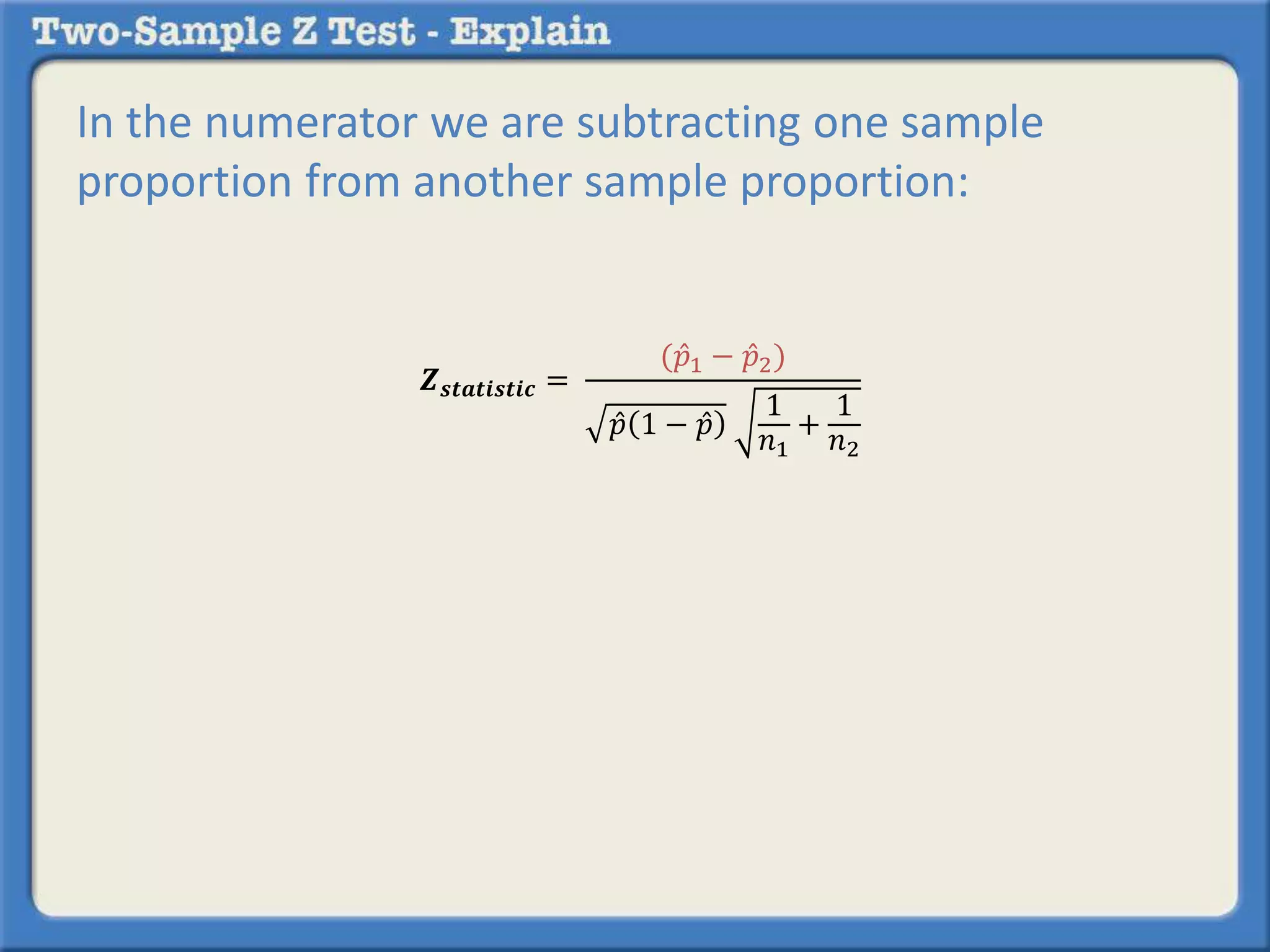 Two-Sample Z Test - Explain

In the numerator we are subtracting one sample proportion from another sample proportion:

$Z_{statistic} = \frac{(\hat{p}_1 - \hat{p}_2)}{\sqrt{\hat{p}(1-\hat{p})}\sqrt{\frac{1}{n_1}+\frac{1}{n_2}}}$